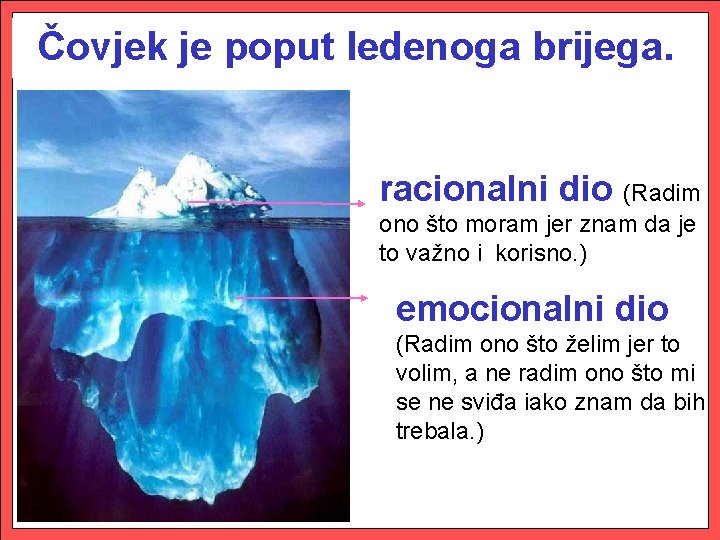 Čovjek je poput ledenoga brijega.

racionalni dio (Radim ono što moram jer znam da je to važno i korisno.)

emocionalni dio (Radim ono što želim jer to volim, a ne radim ono što mi se ne sviđa iako znam da bih trebala.)